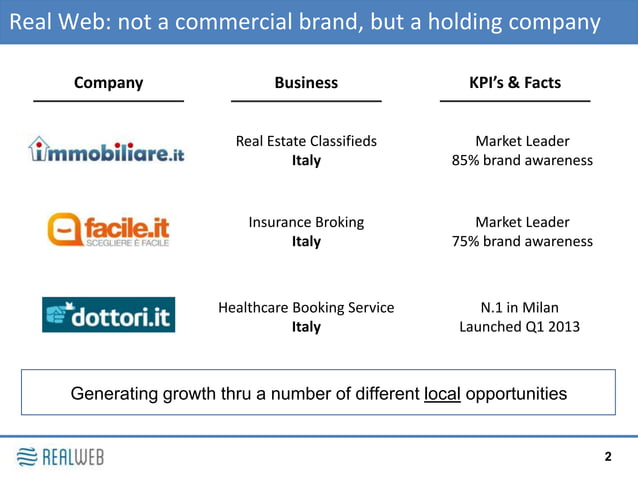 Real Web: not a commercial brand, but a holding company

| Company | Business | KPI's & Facts |
|---|---|---|
| immobiliare.it | Real Estate Classifieds Italy | Market Leader 85% brand awareness |
| facile.it SCEGLIERE È FACILE | Insurance Broking Italy | Market Leader 75% brand awareness |
| dottori.it | Healthcare Booking Service Italy | N.1 in Milan Launched Q1 2013 |

Generating growth thru a number of different local opportunities

REALWEB

2